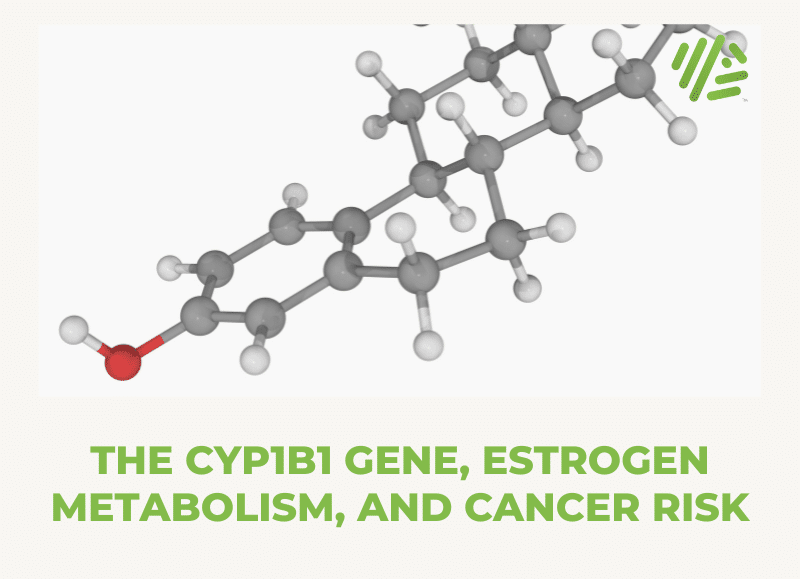 THE CYP1B1 GENE, ESTROGEN METABOLISM, AND CANCER RISK